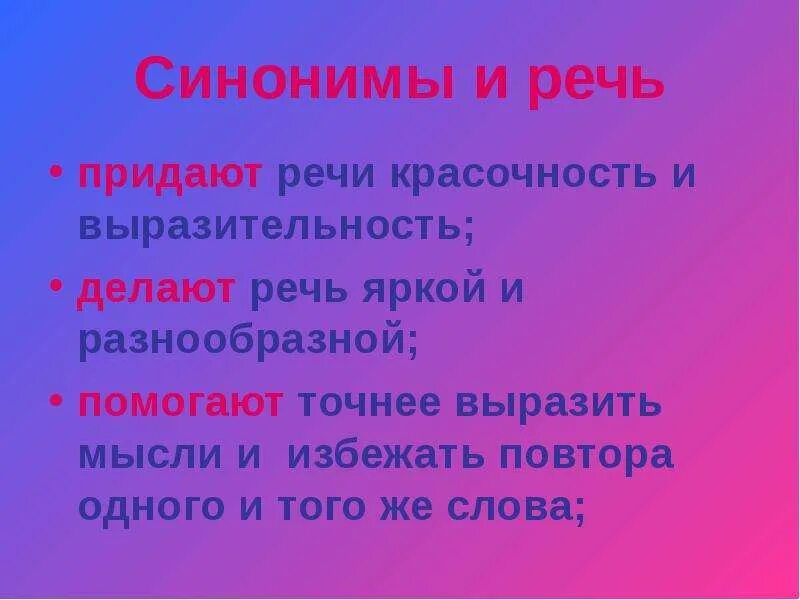 Синонимы и речь

• придают речи красочность и выразительность;

• делают речь яркой и разнообразной;

• помогают точнее выразить мысли и избежать повтора одного и того же слова;